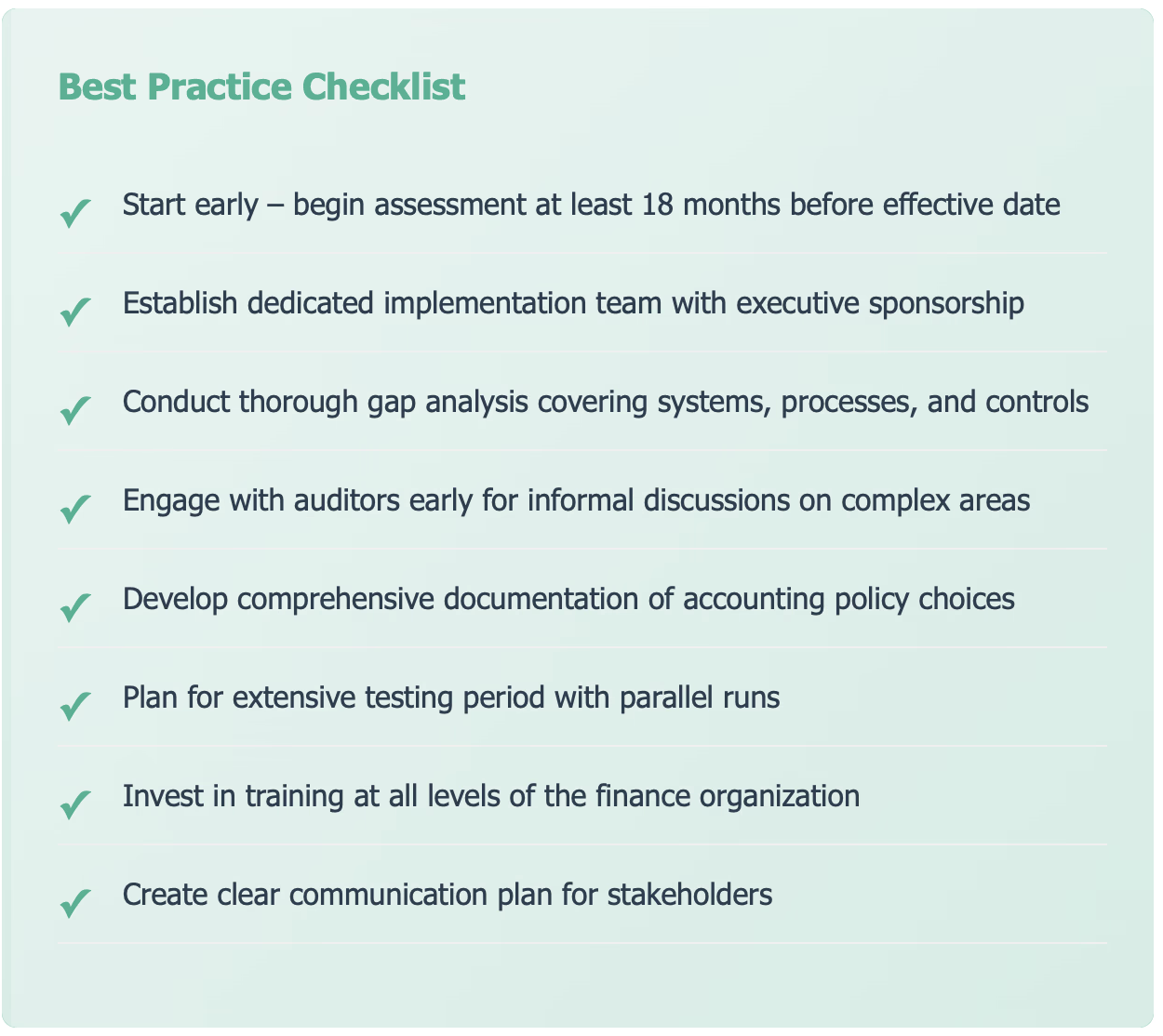 Best Practice Checklist

✓ Start early – begin assessment at least 18 months before effective date

✓ Establish dedicated implementation team with executive sponsorship

✓ Conduct thorough gap analysis covering systems, processes, and controls

✓ Engage with auditors early for informal discussions on complex areas

✓ Develop comprehensive documentation of accounting policy choices

✓ Plan for extensive testing period with parallel runs

✓ Invest in training at all levels of the finance organization

✓ Create clear communication plan for stakeholders